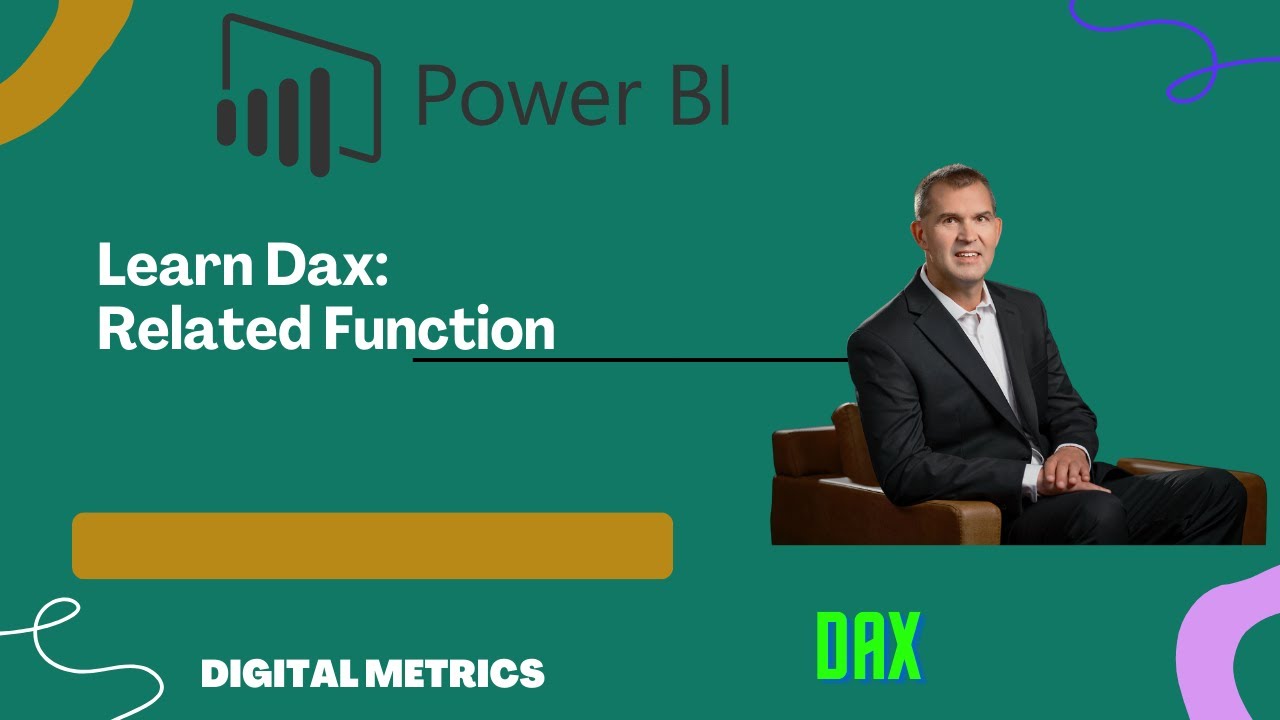 Power BI

Learn Dax:
Related Function

DIGITAL METRICS

DAX